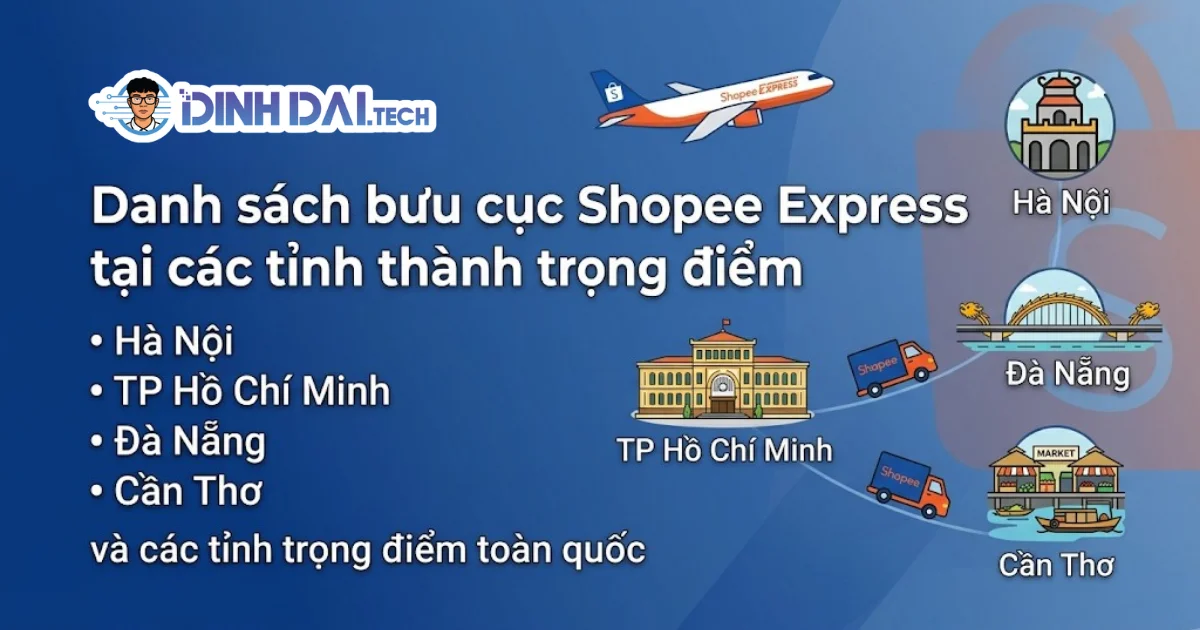 DINH DAI.TECH

Shopee EXPRESS

Danh sách bưu cục Shopee Express tại các tỉnh thành trọng điểm

• Hà Nội
• TP Hồ Chí Minh
• Đà Nẵng
• Cần Thơ

và các tỉnh trọng điểm toàn quốc

Hà Nội

Shopee

Đà Nẵng

TP Hồ Chí Minh

Shopee

MARKET

Cần Thơ